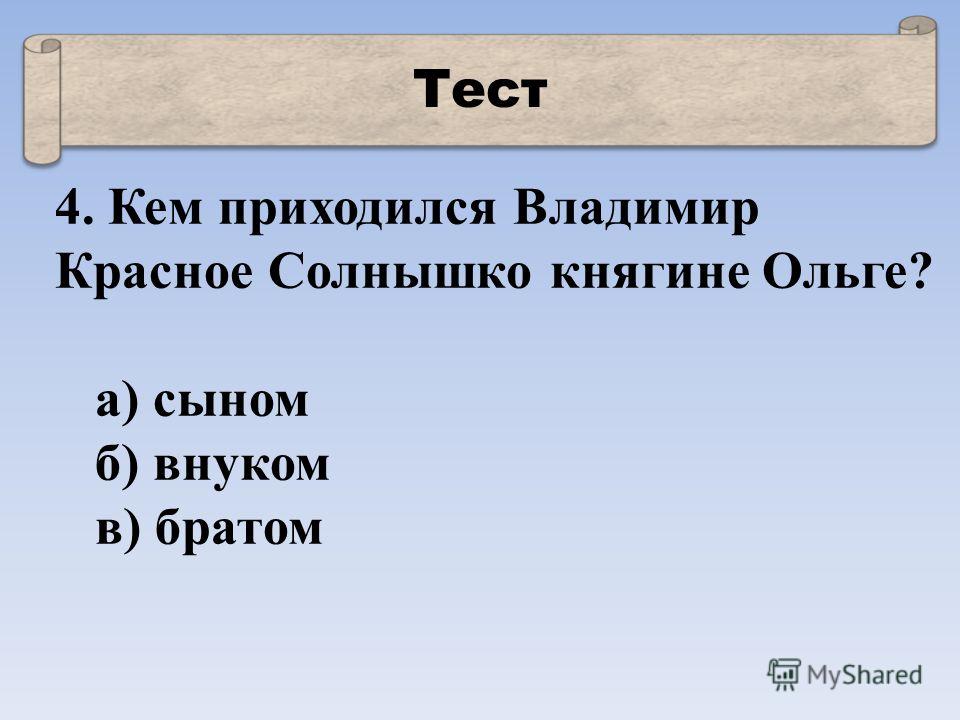 Тест

4. Кем приходился Владимир Красное Солнышко княгине Ольге?

а) сыном
б) внуком
в) братом

MyShared